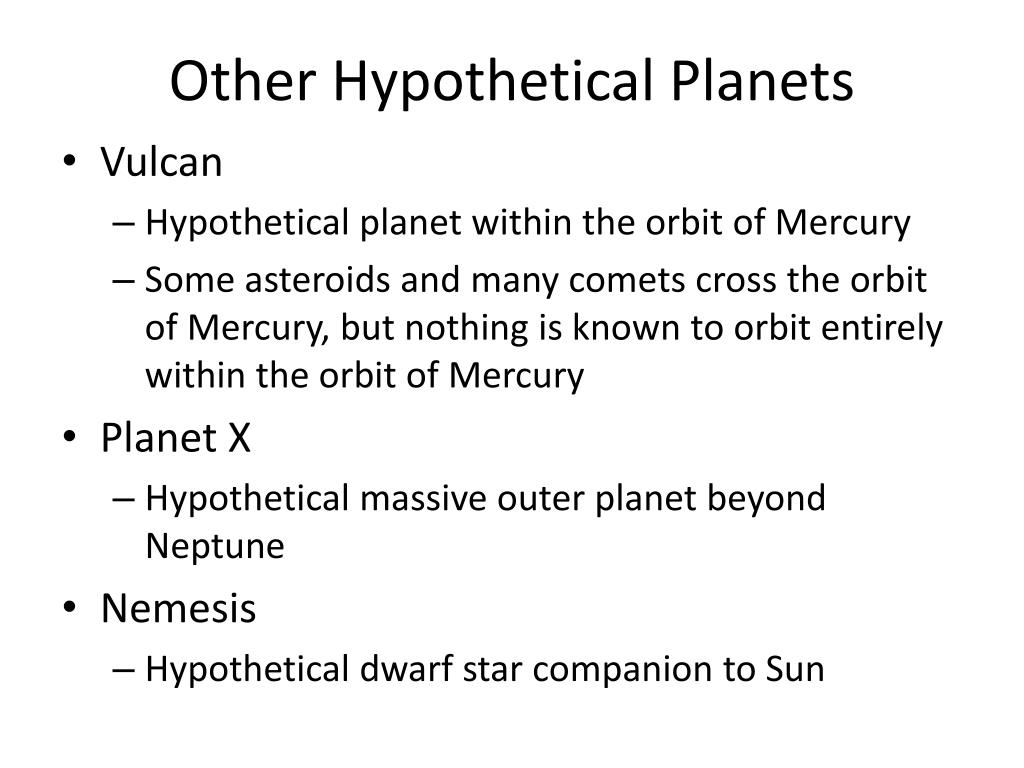 Other Hypothetical Planets

• Vulcan
– Hypothetical planet within the orbit of Mercury
– Some asteroids and many comets cross the orbit of Mercury, but nothing is known to orbit entirely within the orbit of Mercury

• Planet X
– Hypothetical massive outer planet beyond Neptune

• Nemesis
– Hypothetical dwarf star companion to Sun